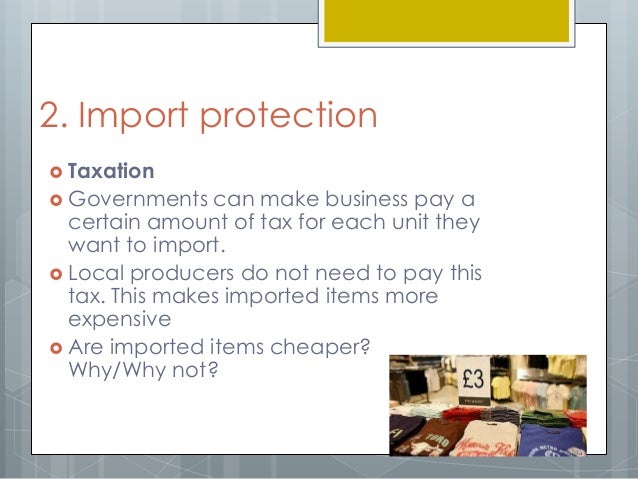 2. Import protection

Taxation

Governments can make business pay a certain amount of tax for each unit they want to import.

Local producers do not need to pay this tax. This makes imported items more expensive

Are imported items cheaper? Why/Why not?

£3